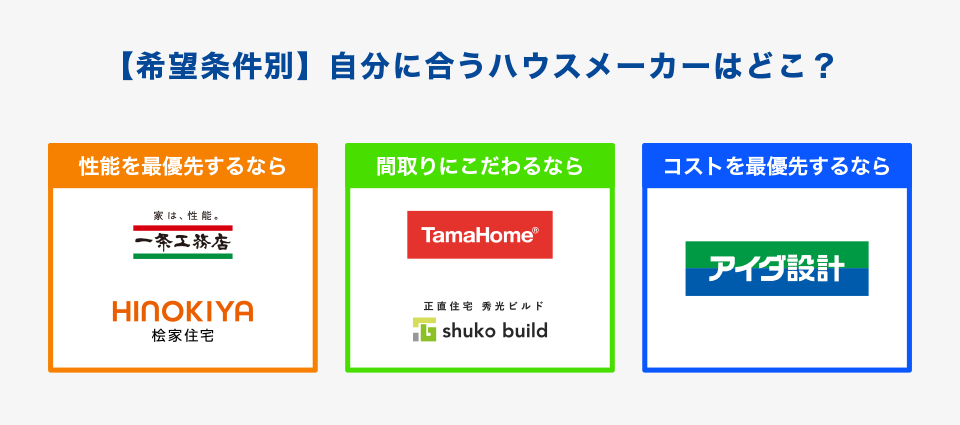 【希望条件別】自分に合うハウスメーカーはどこ？

性能を最優先するなら

家は、性能。
一条工務店

HINOKIYA
桧家住宅

間取りにこだわるなら

TamaHome®

正直住宅 秀光ビルド
shuko build

コストを最優先するなら

アイダ設計